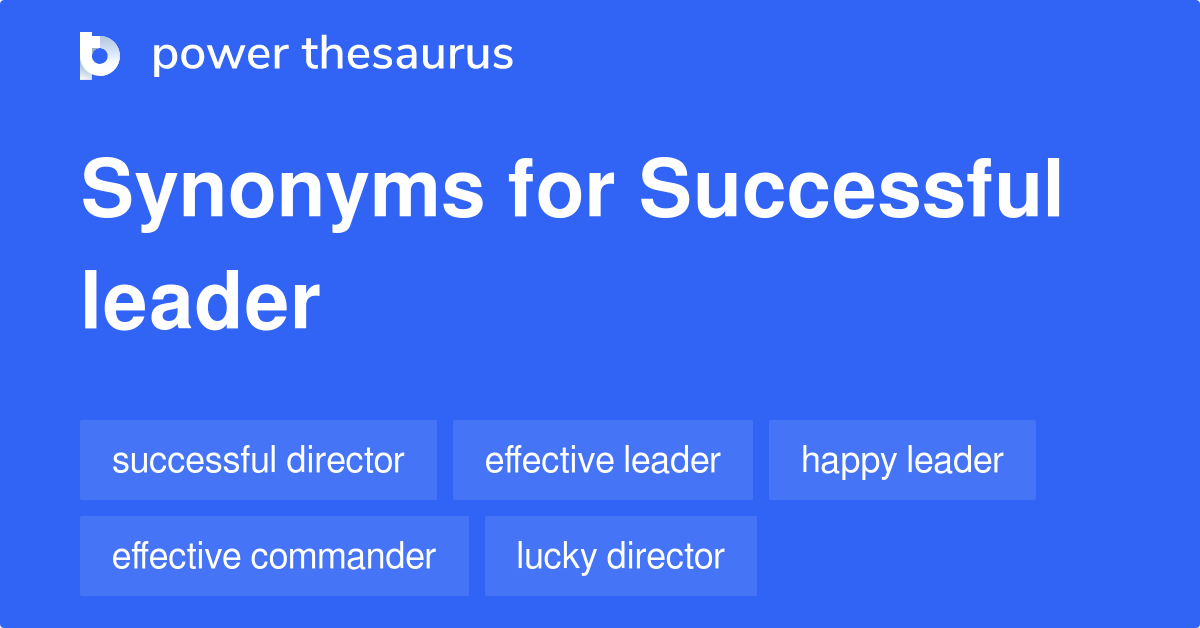 power thesaurus

Synonyms for Successful leader

successful director
effective leader
happy leader
effective commander
lucky director